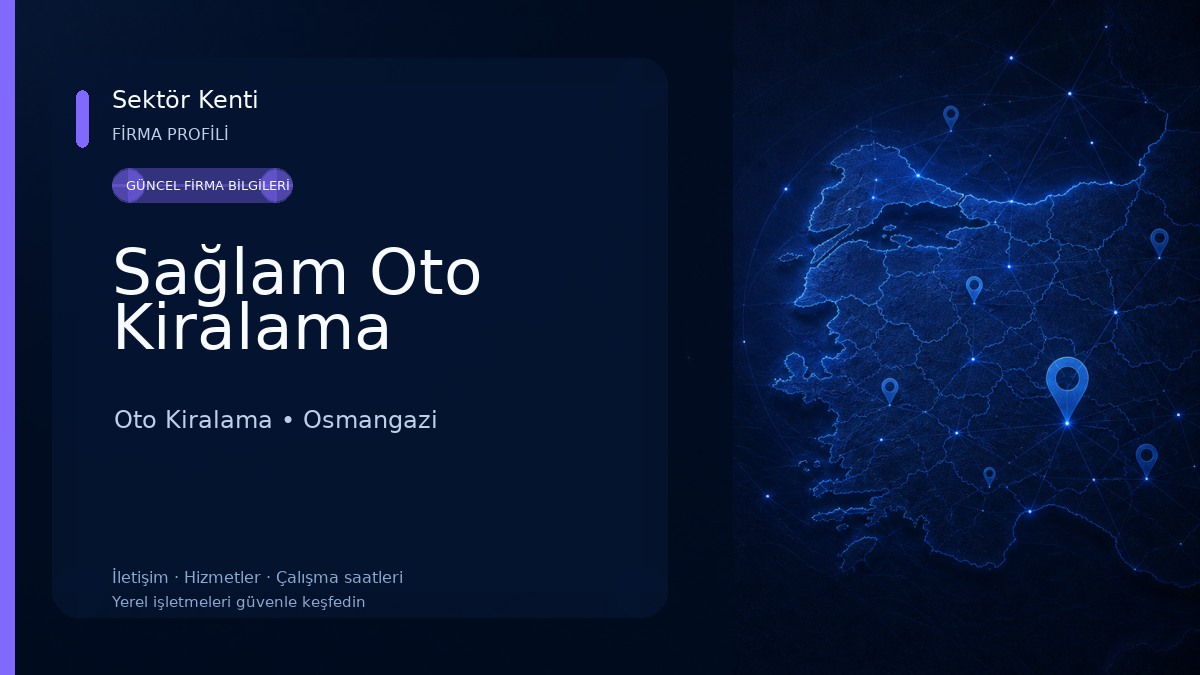 Sektör Kenti
FİRMA PROFİLİ

GÜNCEL FİRMA BİLGİLERİ

Sağlam Oto Kiralama

Oto Kiralama • Osmangazi

İletişim · Hizmetler · Çalışma saatleri
Yerel işletmeleri güvenle keşfedin